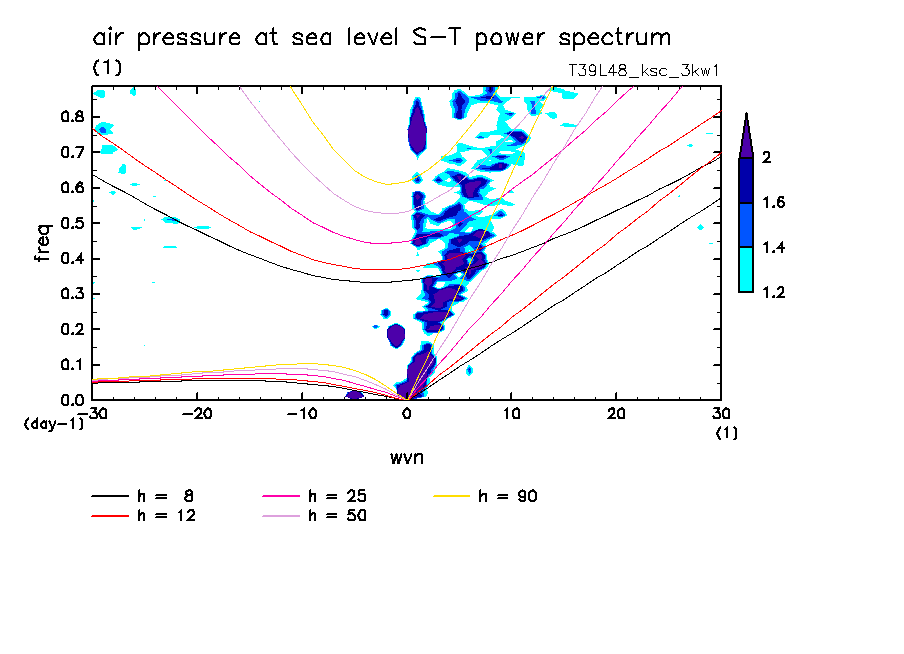 air pressure at sea level S-T power spectrum
(1)
T39L48_ksc_3kw1

freq
0.8
0.7
0.6
0.5
0.4
0.3
0.2
0.1
0.0
(day-1)

-30 -20 -10 0 10 20 30
(1)
wvn

2
1.6
1.4
1.2

h = 8
h = 12
h = 25
h = 50
h = 90